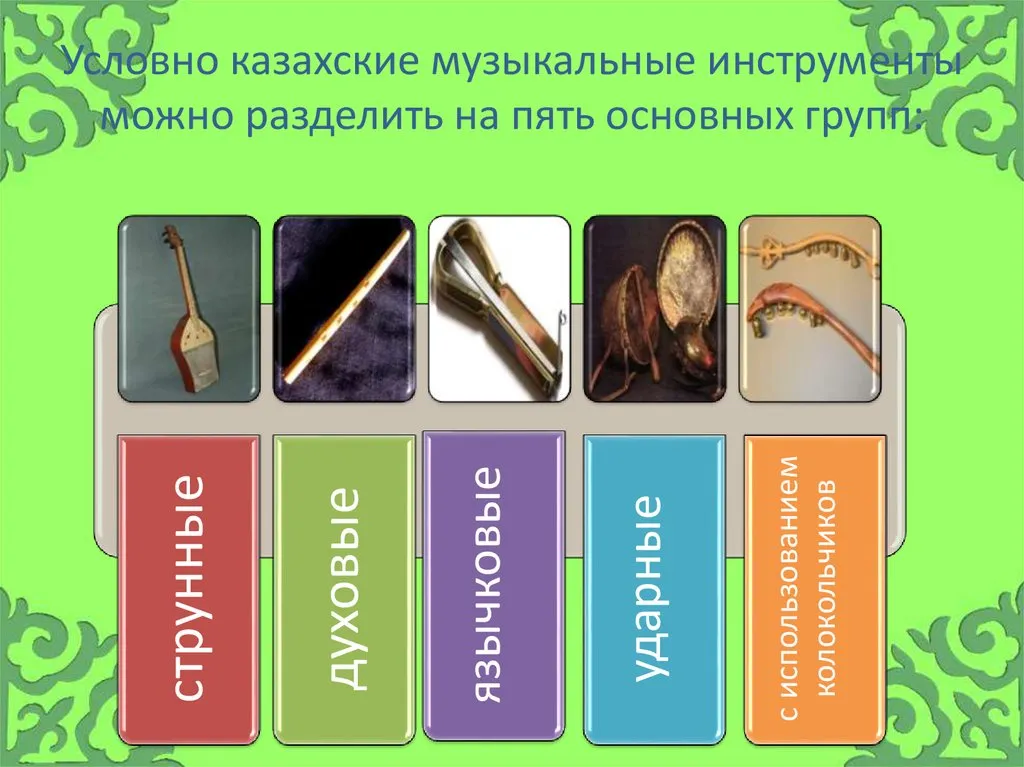 Условно казахские музыкальные инструменты можно разделить на пять основных групп:

струнные

духовые

язычковые

ударные

с использованием колокольчиков